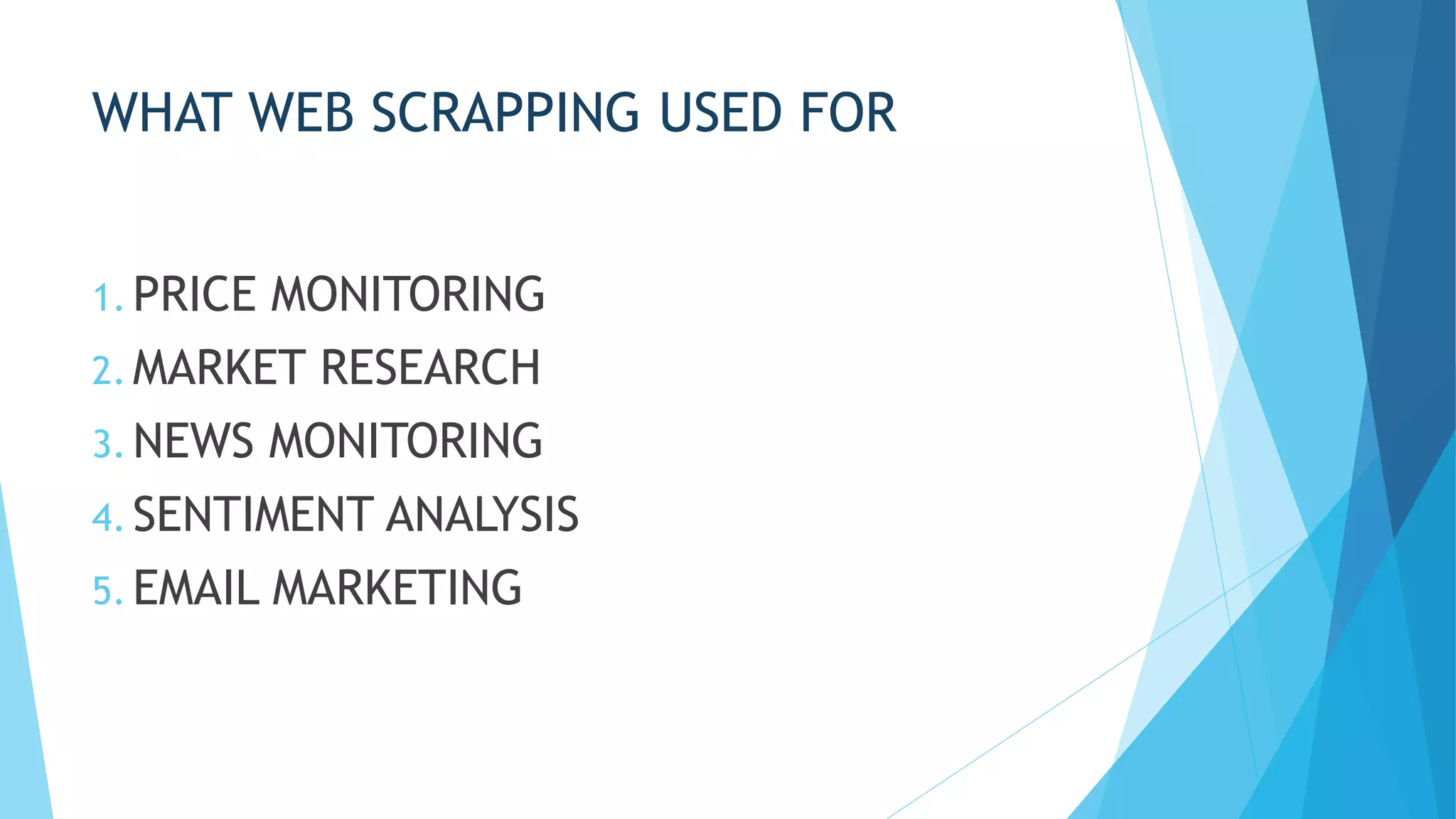 WHAT WEB SCRAPPING USED FOR

1. PRICE MONITORING
2. MARKET RESEARCH
3. NEWS MONITORING
4. SENTIMENT ANALYSIS
5. EMAIL MARKETING